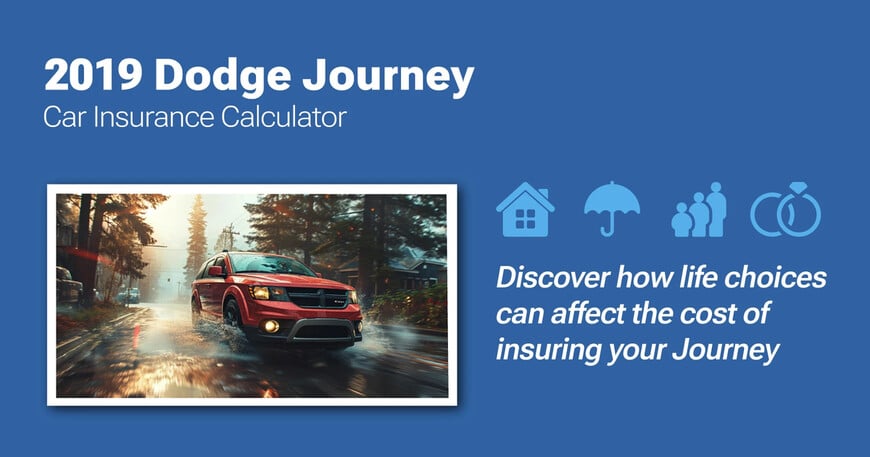 2019 Dodge Journey
Car Insurance Calculator

Discover how life choices can affect the cost of insuring your Journey